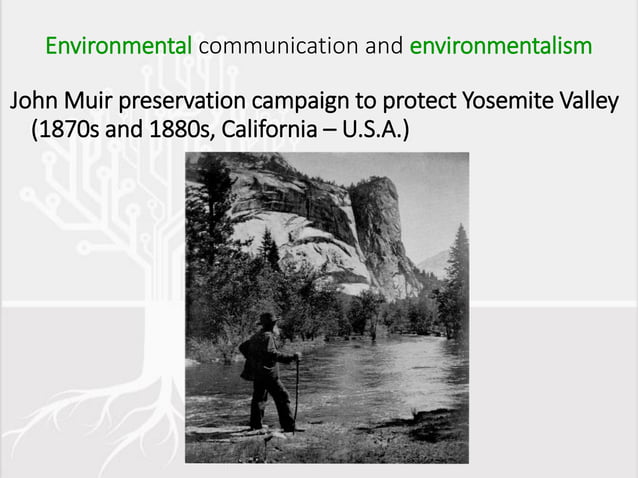 Environmental communication and environmentalism

John Muir preservation campaign to protect Yosemite Valley (1870s and 1880s, California – U.S.A.)